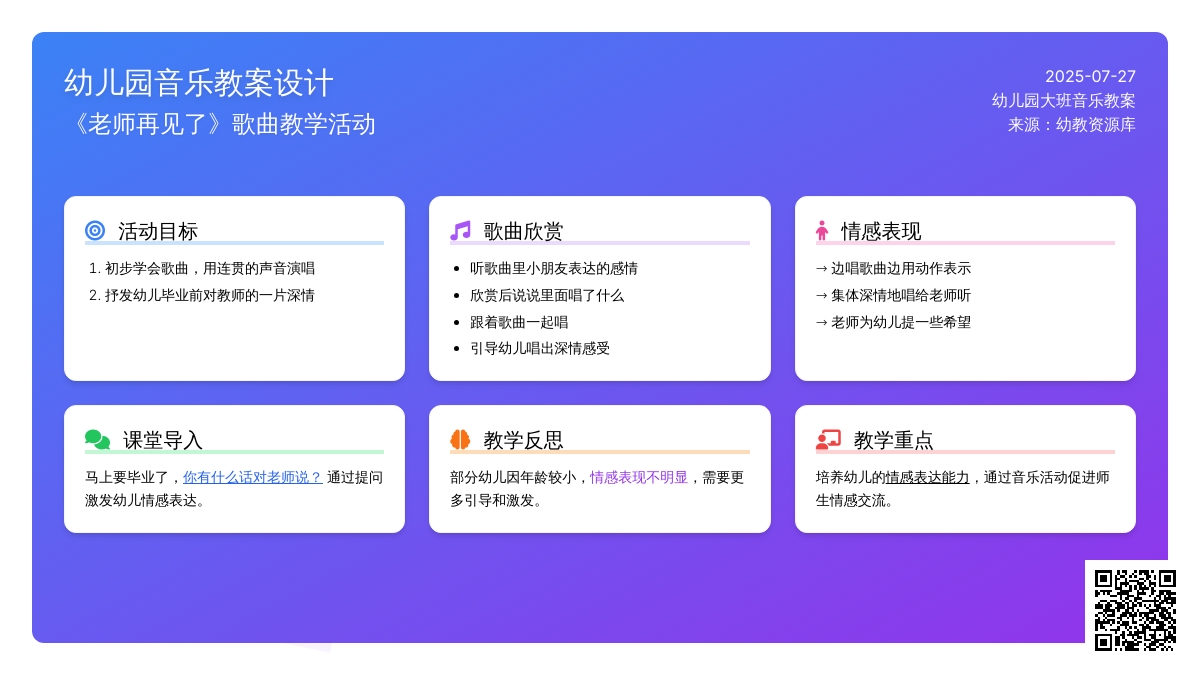 幼儿园音乐教案设计
《老师再见了》歌曲教学活动

2025-07-27
幼儿园大班音乐教案
来源：幼教资源库

活动目标

1. 初步学会歌曲，用连贯的声音演唱
2. 抒发幼儿毕业前对教师的一片深情

歌曲欣赏

- 听歌曲里小朋友表达的感情
- 欣赏后说说里面唱了什么
- 跟着歌曲一起唱
- 引导幼儿唱出深情感受

情感表现

→ 边唱歌曲边用动作表示
→ 集体深情地唱给老师听
→ 老师为幼儿提一些希望

课堂导入

马上要毕业了，你有什么话对老师说？ 通过提问激发幼儿情感表达。

教学反思

部分幼儿因年龄较小，情感表现不明显，需要更多引导和激发。

教学重点

培养幼儿的情感表达能力，通过音乐活动促进师生情感交流。